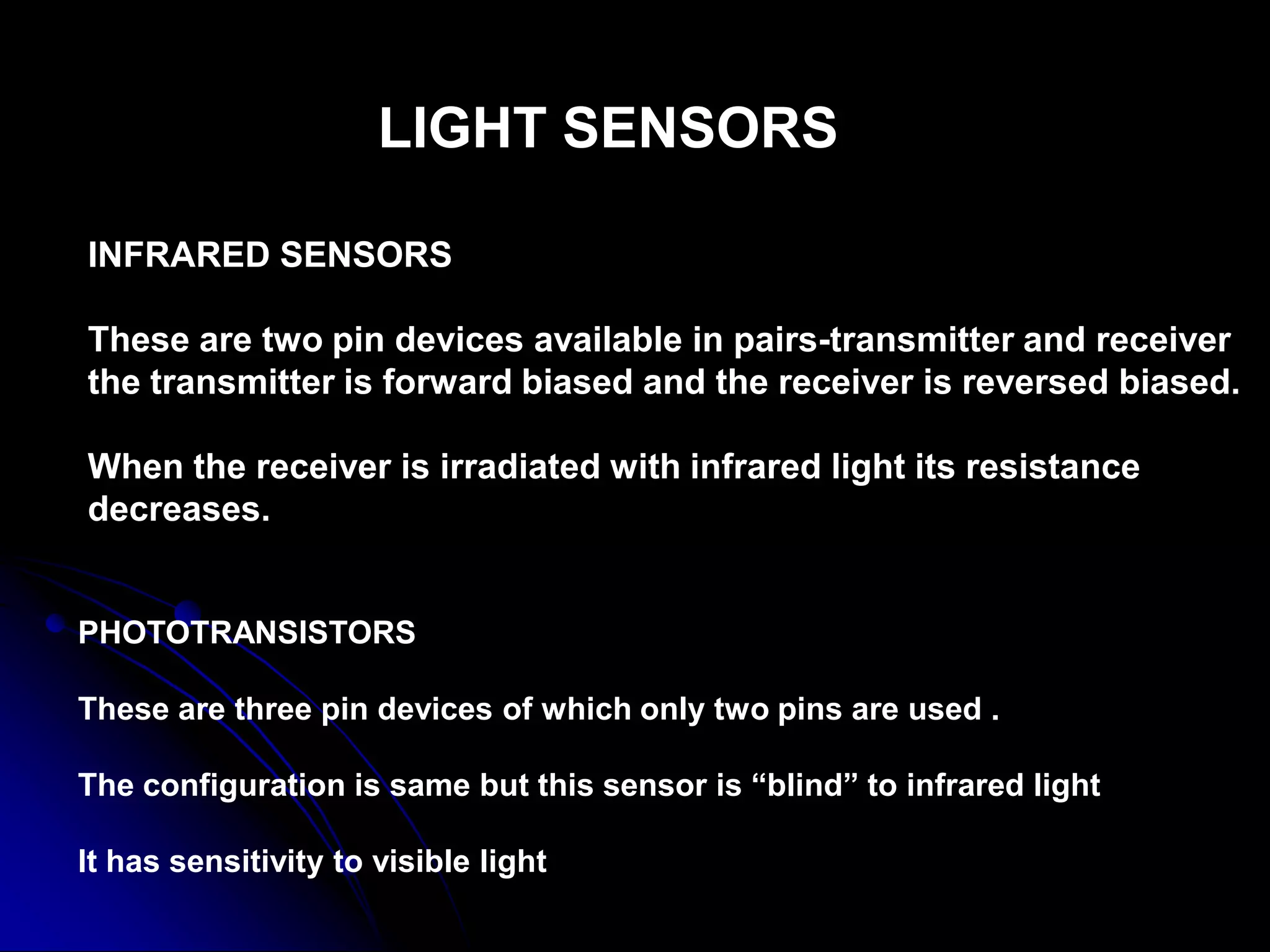 LIGHT SENSORS

INFRARED SENSORS

These are two pin devices available in pairs-transmitter and receiver the transmitter is forward biased and the receiver is reversed biased.

When the receiver is irradiated with infrared light its resistance decreases.

PHOTOTRANSISTORS

These are three pin devices of which only two pins are used .

The configuration is same but this sensor is “blind” to infrared light

It has sensitivity to visible light